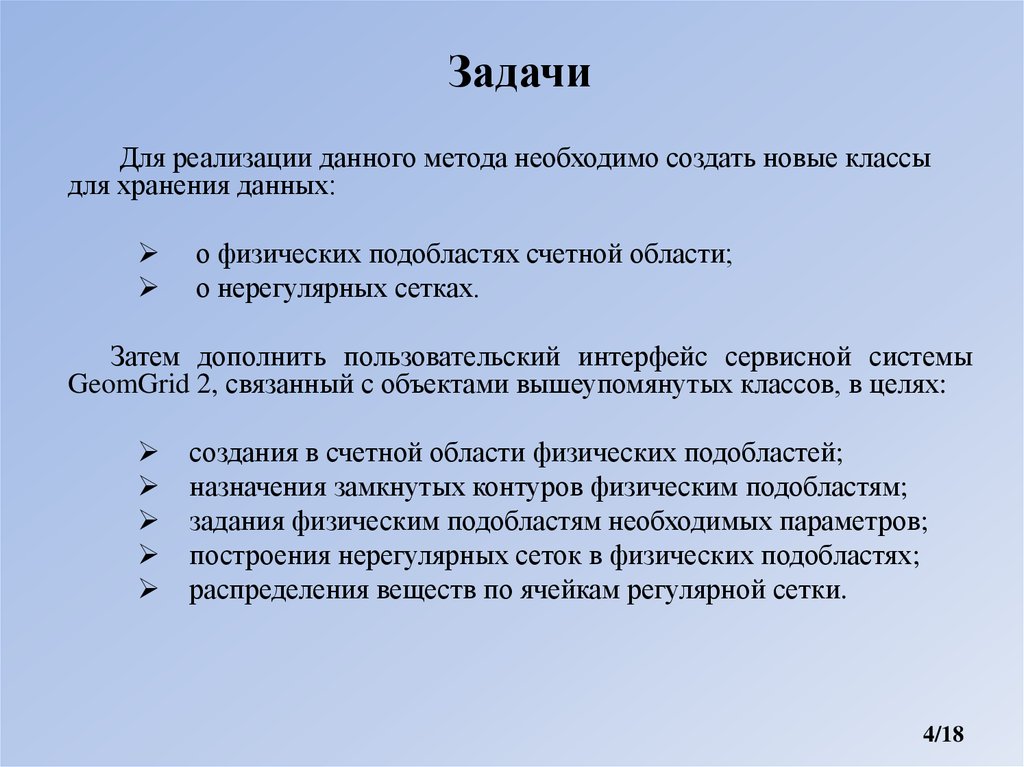 Задачи

Для реализации данного метода необходимо создать новые классы для хранения данных:

➢ о физических подобластях счетной области;
➢ о нерегулярных сетках.

Затем дополнить пользовательский интерфейс сервисной системы GeomGrid 2, связанный с объектами вышеупомянутых классов, в целях:

➢ создания в счетной области физических подобластей;
➢ назначения замкнутых контуров физическим подобластям;
➢ задания физическим подобластям необходимых параметров;
➢ построения нерегулярных сеток в физических подобластях;
➢ распределения веществ по ячейкам регулярной сетки.

4/18